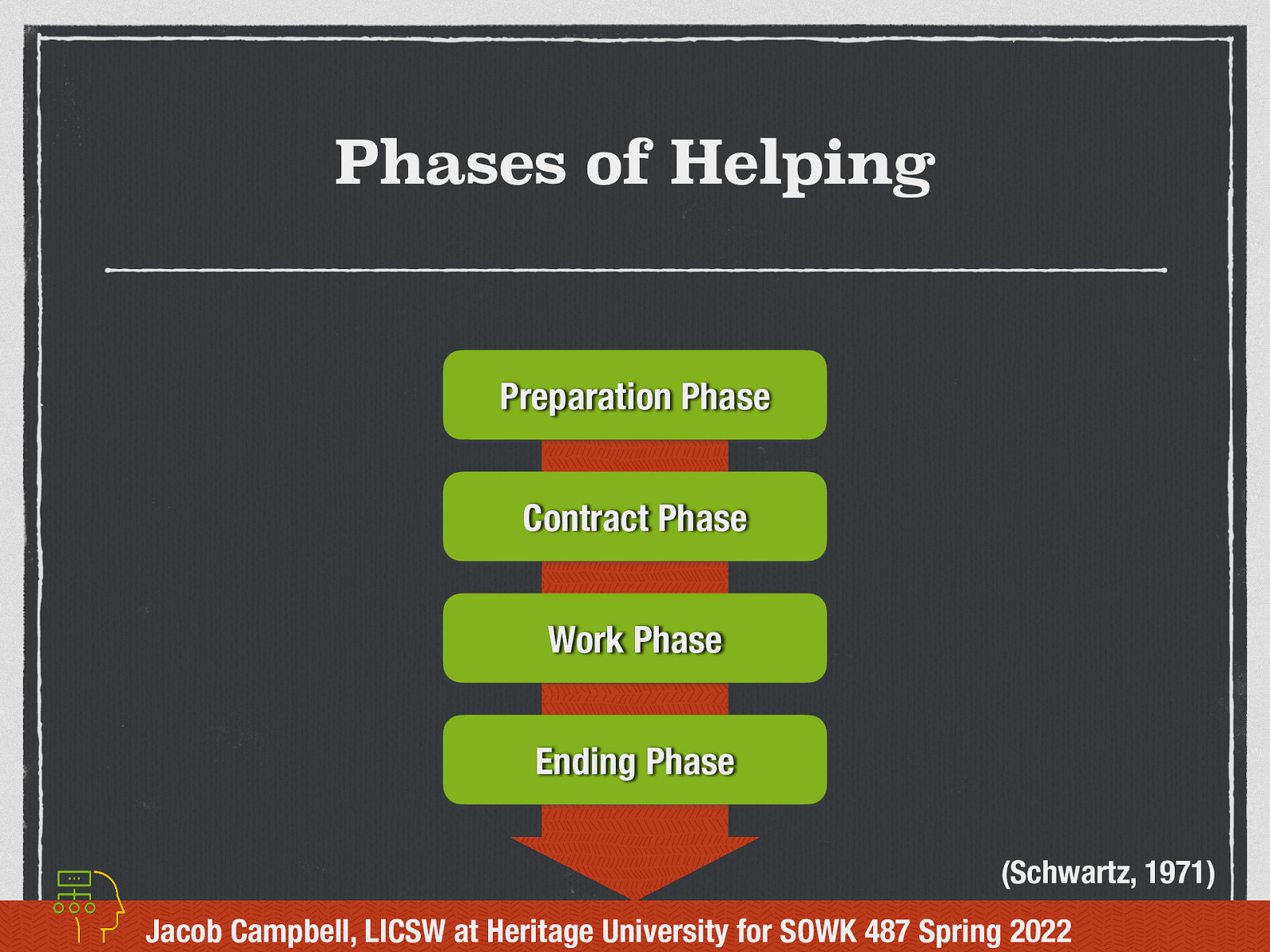 Phases of Helping

Preparation Phase

Contract Phase

Work Phase

Ending Phase

(Schwartz, 1971)

Jacob Campbell, LICSW at Heritage University for SOWK 487 Spring 2022